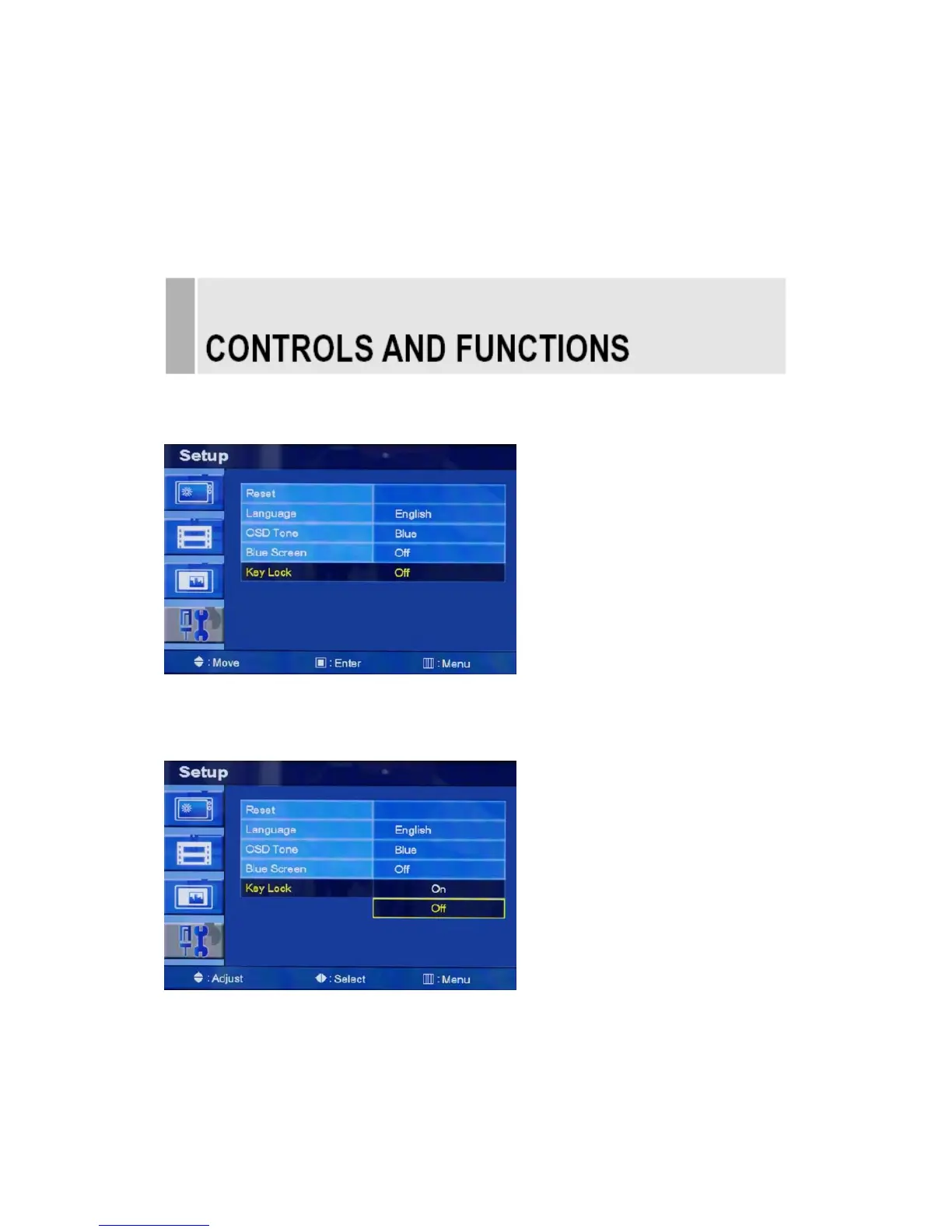 CONTROLS AND FUNCTIONS

Setup

| Reset | |
|---|---|
| Language | English |
| OSD Tone | Blue |
| Blue Screen | Off |
| Key Lock | Off |

: Move   : Enter   : Menu

Setup

| Reset | |
|---|---|
| Language | English |
| OSD Tone | Blue |
| Blue Screen | Off |
| Key Lock | On |
| | Off |

: Adjust   : Select   : Menu